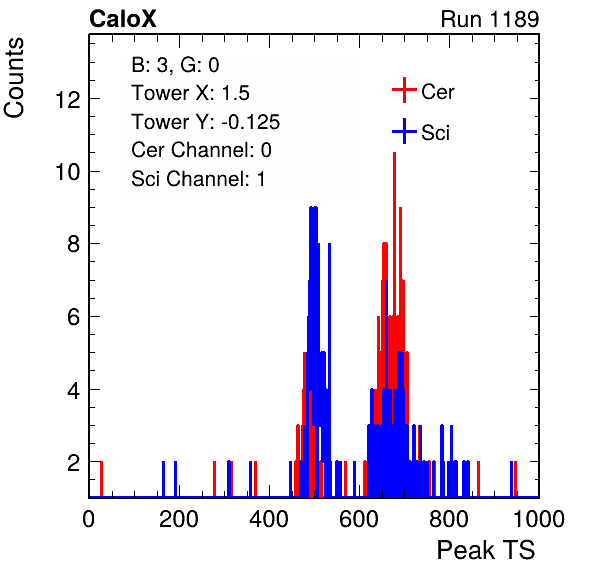 CaloX

Run 1189

Counts

B: 3, G: 0
Tower X: 1.5
Tower Y: -0.125
Cer Channel: 0
Sci Channel: 1

Cer
Sci

12
10
8
6
4
2

0
200
400
600
800
1000

Peak TS